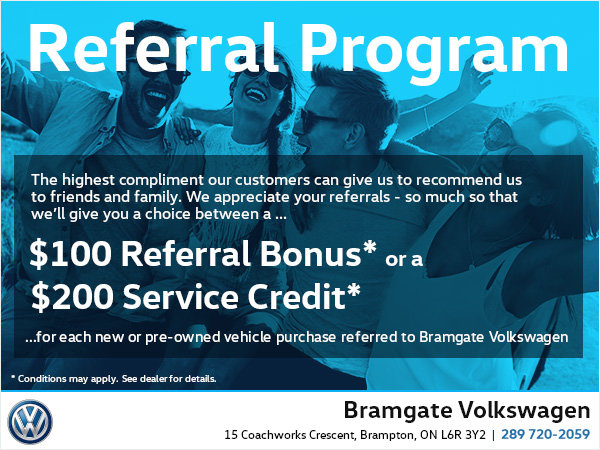 Referral Program

The highest compliment our customers can give us to recommend us to friends and family. We appreciate your referrals - so much so that we'll give you a choice between a ...

$100 Referral Bonus* or a
$200 Service Credit*

...for each new or pre-owned vehicle purchase referred to Bramgate Volkswagen

* Conditions may apply. See dealer for details.

Bramgate Volkswagen
15 Coachworks Crescent, Brampton, ON L6R 3Y2 | 289 720-2059